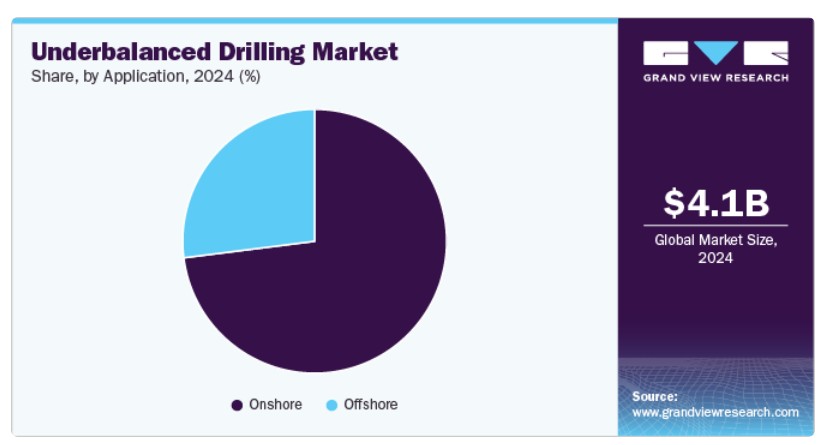 Underbalanced Drilling Market
Share, by Application, 2024 (%)

Onshore
Offshore

GRAND VIEW RESEARCH

$4.1B
Global Market Size, 2024

Source:
www.grandviewresearch.com